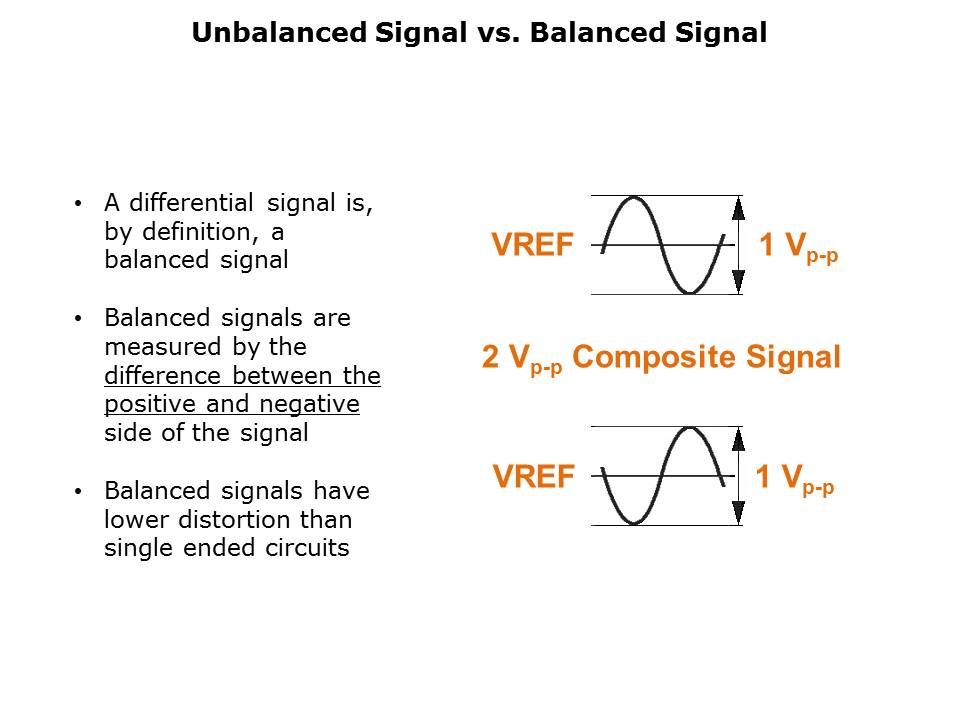 Unbalanced Signal vs. Balanced Signal

• A differential signal is, by definition, a balanced signal

• Balanced signals are measured by the difference between the positive and negative side of the signal

• Balanced signals have lower distortion than single ended circuits

VREF

1 $V_{p-p}$

2 $V_{p-p}$ Composite Signal

VREF

1 $V_{p-p}$